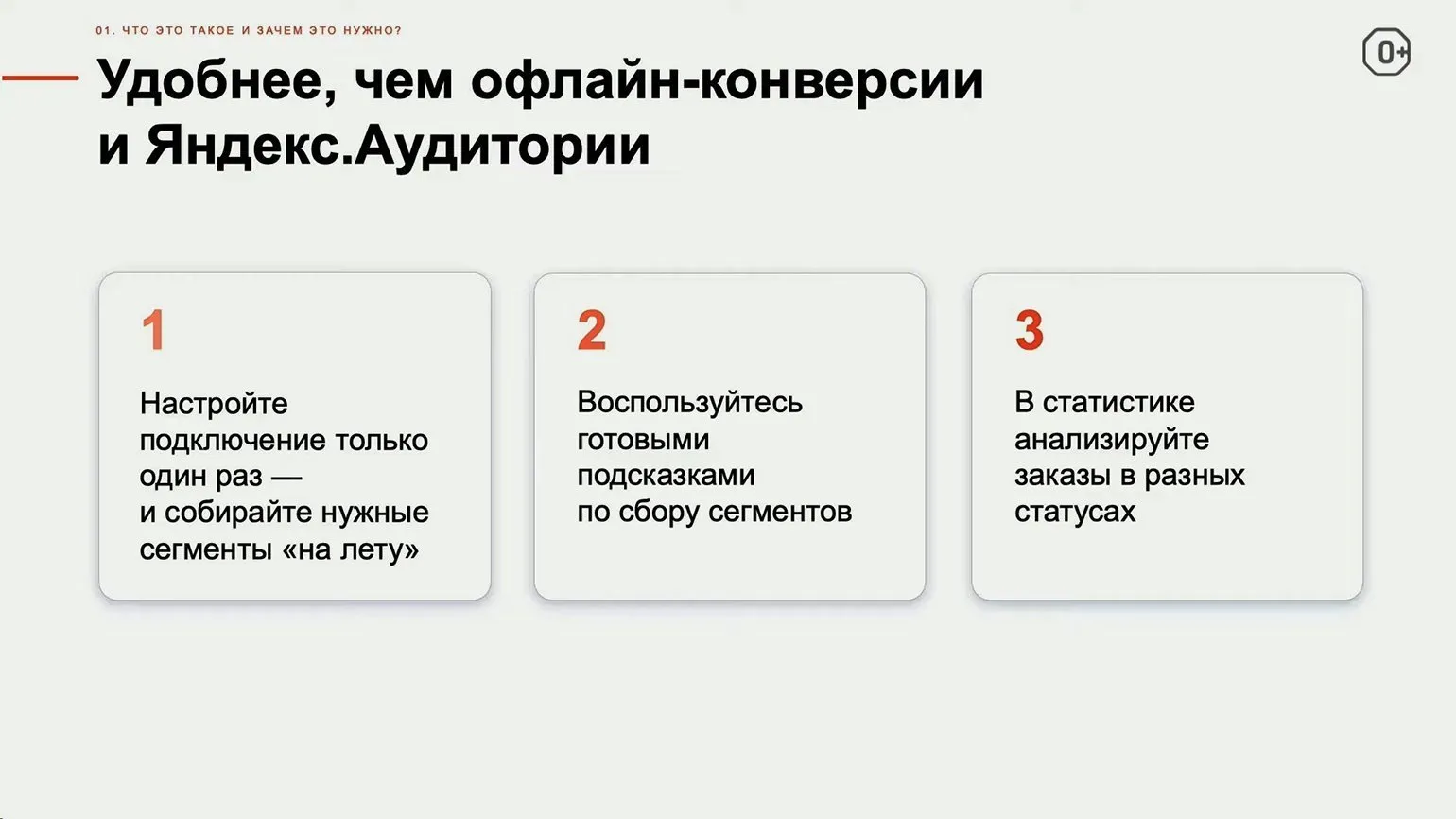 01. ЧТО ЭТО ТАКОЕ И ЗАЧЕМ ЭТО НУЖНО?

0+

Удобнее, чем офлайн-конверсии и Яндекс.Аудитории

1

Настройте подключение только один раз — и собирайте нужные сегменты «на лету»

2

Воспользуйтесь готовыми подсказками по сбору сегментов

3

В статистике анализируйте заказы в разных статусах